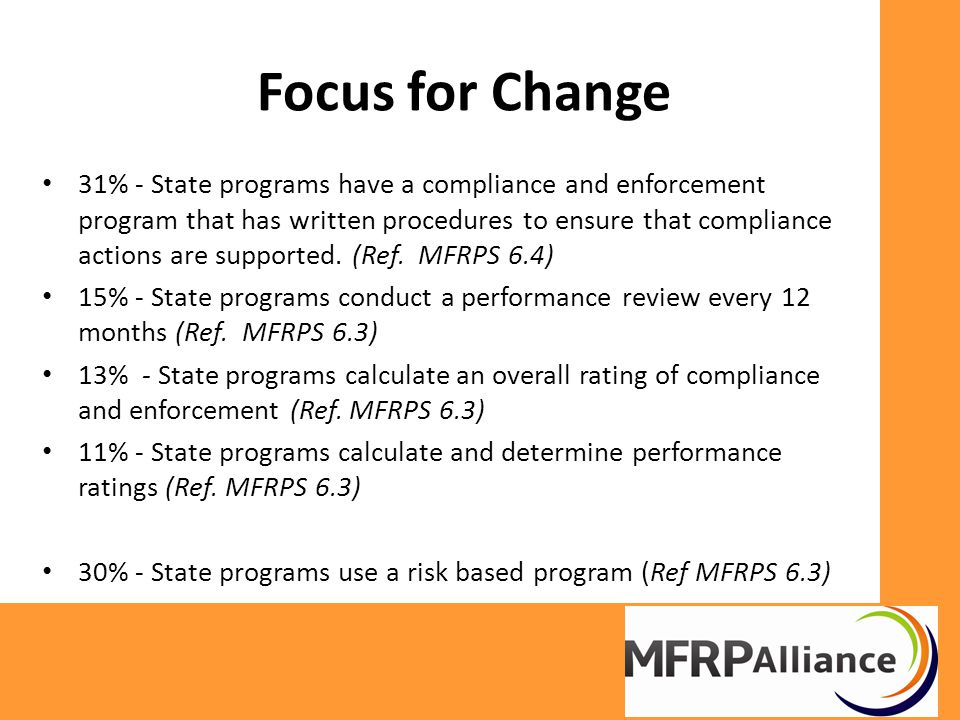 Focus for Change

• 31% - State programs have a compliance and enforcement program that has written procedures to ensure that compliance actions are supported. (Ref. MFRPS 6.4)

• 15% - State programs conduct a performance review every 12 months (Ref. MFRPS 6.3)

• 13% - State programs calculate an overall rating of compliance and enforcement (Ref. MFRPS 6.3)

• 11% - State programs calculate and determine performance ratings (Ref. MFRPS 6.3)

• 30% - State programs use a risk based program (Ref MFRPS 6.3)

MFRPAlliance